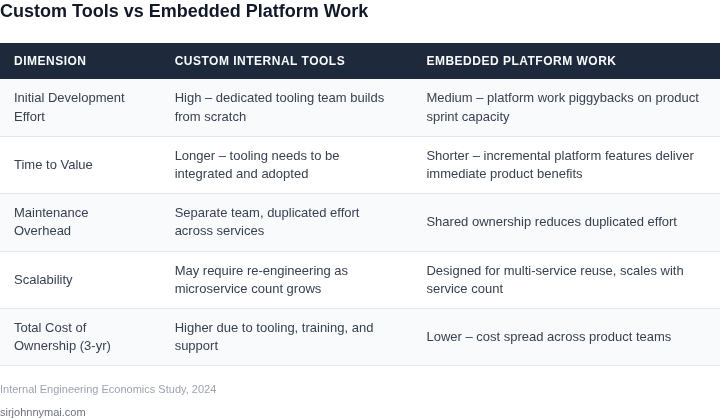 Custom Tools vs Embedded Platform Work

| DIMENSION | CUSTOM INTERNAL TOOLS | EMBEDDED PLATFORM WORK |
|---|---|---|
| Initial Development Effort | High – dedicated tooling team builds from scratch | Medium – platform work piggybacks on product sprint capacity |
| Time to Value | Longer – tooling needs to be integrated and adopted | Shorter – incremental platform features deliver immediate product benefits |
| Maintenance Overhead | Separate team, duplicated effort across services | Shared ownership reduces duplicated effort |
| Scalability | May require re-engineering as microservice count grows | Designed for multi-service reuse, scales with service count |
| Total Cost of Ownership (3-yr) | Higher due to tooling, training, and support | Lower – cost spread across product teams |

Internal Engineering Economics Study, 2024

sirjohnnymai.com